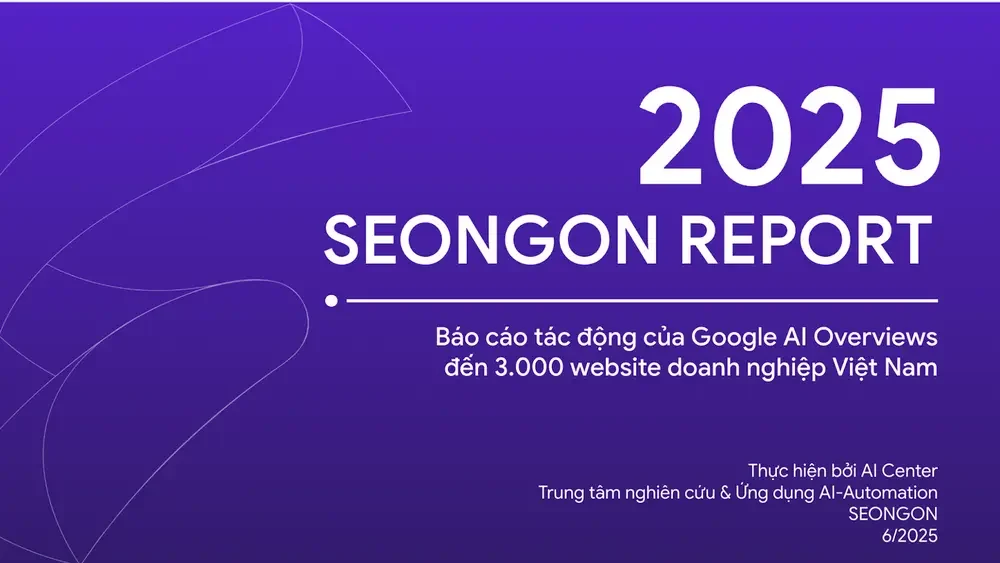 2025
SEONGON REPORT

Báo cáo tác động của Google AI Overviews đến 3.000 website doanh nghiệp Việt Nam

Thực hiện bởi AI Center
Trung tâm nghiên cứu & Ứng dụng AI-Automation
SEONGON
6/2025